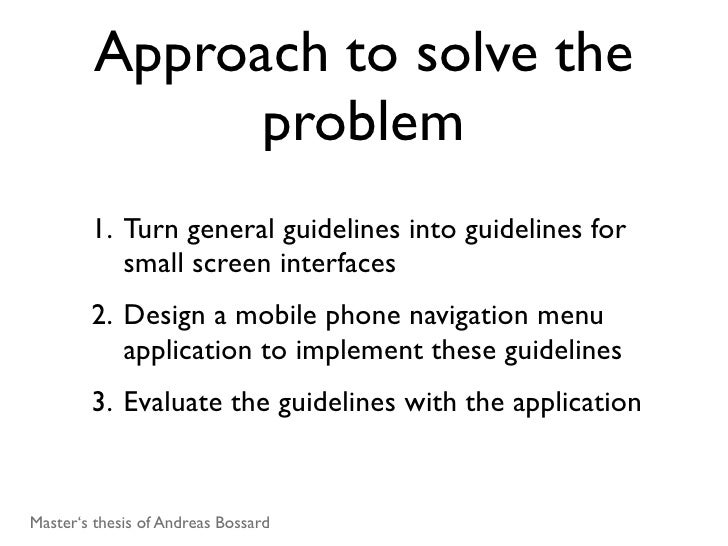 Approach to solve the problem

1. Turn general guidelines into guidelines for small screen interfaces

2. Design a mobile phone navigation menu application to implement these guidelines

3. Evaluate the guidelines with the application

Master‘s thesis of Andreas Bossard